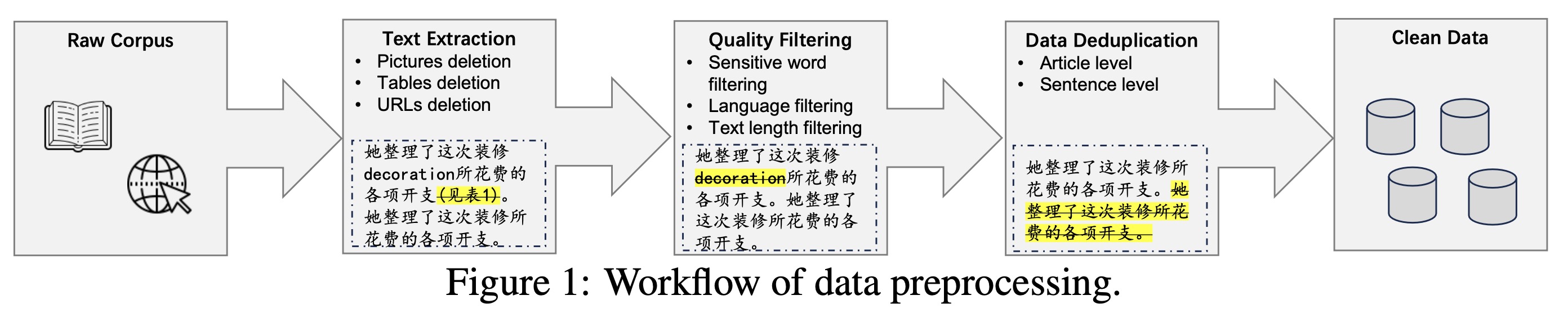 Raw Corpus

Text Extraction
• Pictures deletion
• Tables deletion
• URLs deletion

她整理了这次装修decoration所花费的各项开支(见表1)。她整理了这次装修所花费的各项开支。

Quality Filtering
• Sensitive word filtering
• Language filtering
• Text length filtering

她整理了这次装修decoration所花费的各项开支。她整理了这次装修所花费的各项开支。

Data Deduplication
• Article level
• Sentence level

她整理了这次装修所花费的各项开支。她整理了这次装修所花费的各项开支。

Clean Data

Figure 1: Workflow of data preprocessing.